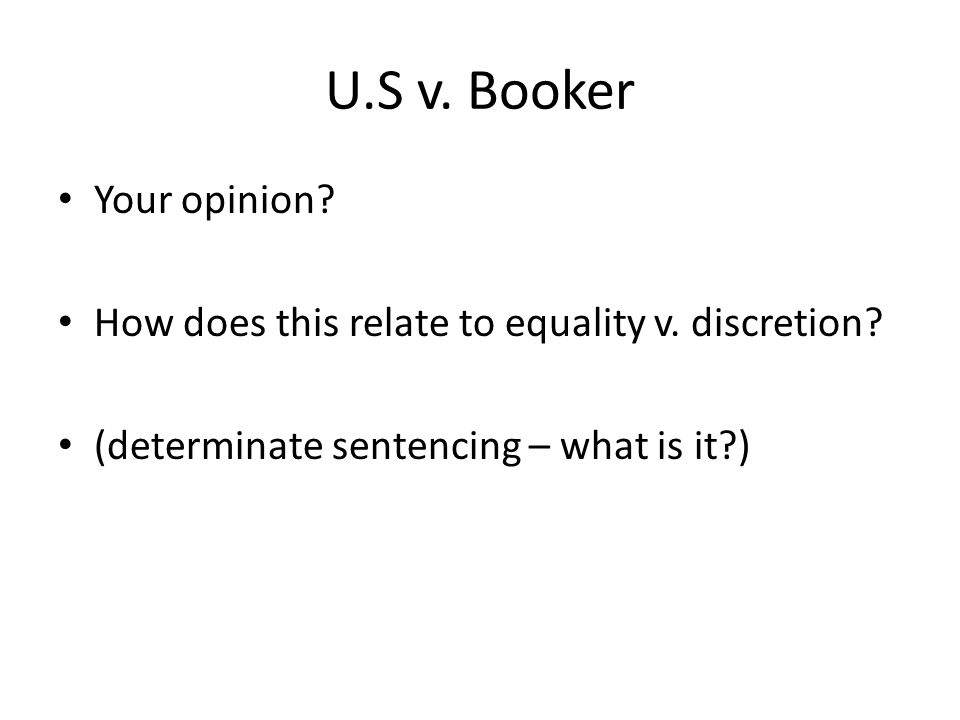 U.S v. Booker

• Your opinion?

• How does this relate to equality v. discretion?

• (determinate sentencing – what is it?)